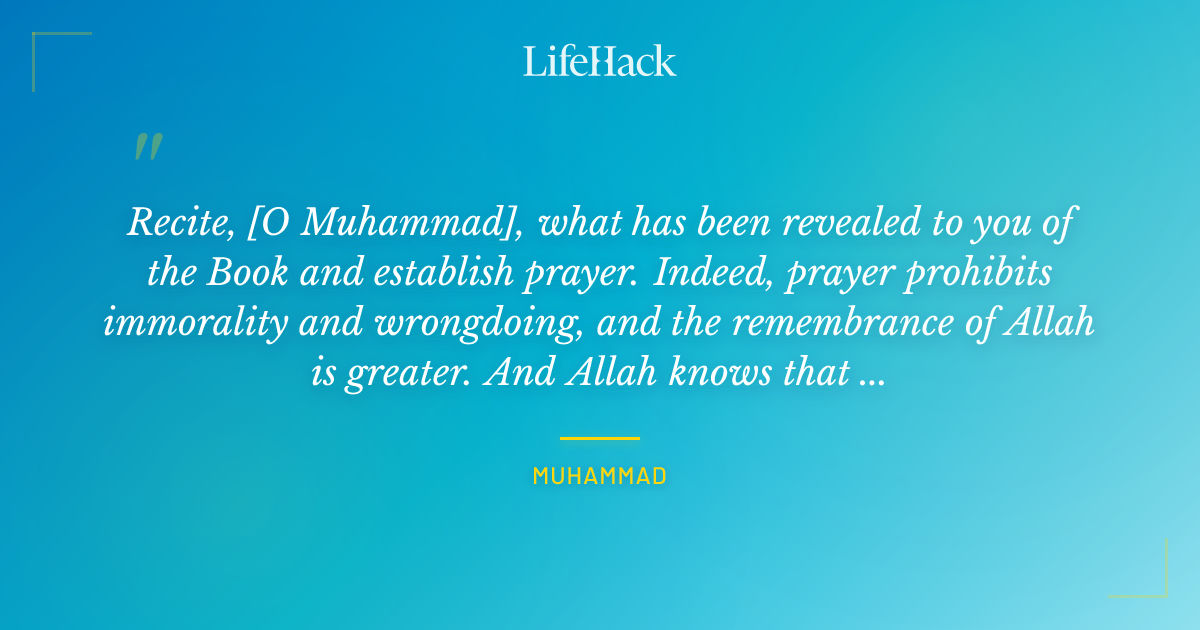 LifeHack

"

Recite, [O Muhammad], what has been revealed to you of the Book and establish prayer. Indeed, prayer prohibits immorality and wrongdoing, and the remembrance of Allah is greater. And Allah knows that ...

MUHAMMAD